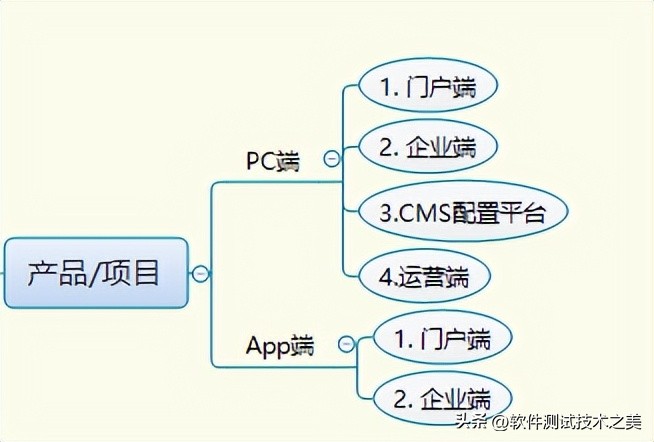 产品/项目

PC端

1. 门户端

2. 企业端

3.CMS配置平台

4.运营端

App端

1. 门户端

2. 企业端

头条 @软件测试技术之美